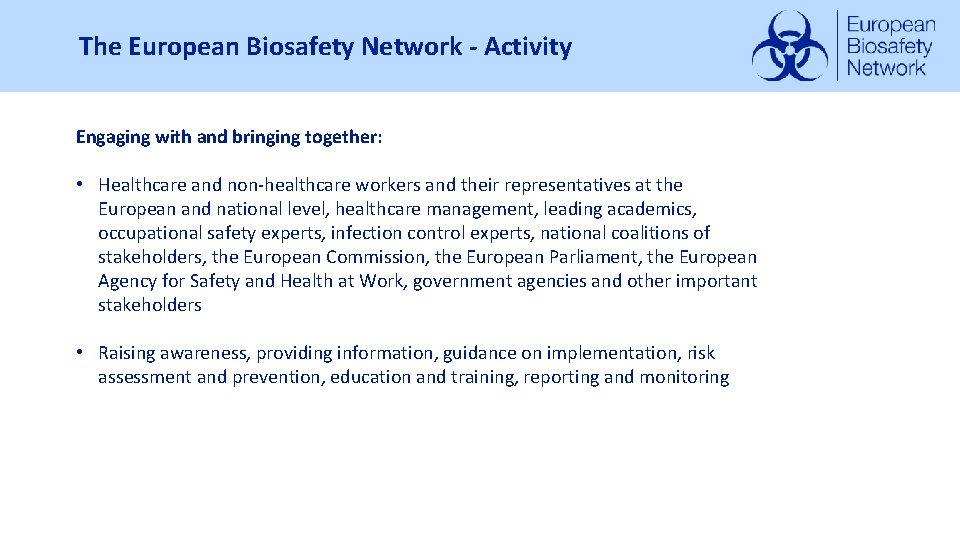 The European Biosafety Network - Activity

European Biosafety Network

Engaging with and bringing together:

• Healthcare and non-healthcare workers and their representatives at the European and national level, healthcare management, leading academics, occupational safety experts, infection control experts, national coalitions of stakeholders, the European Commission, the European Parliament, the European Agency for Safety and Health at Work, government agencies and other important stakeholders

• Raising awareness, providing information, guidance on implementation, risk assessment and prevention, education and training, reporting and monitoring